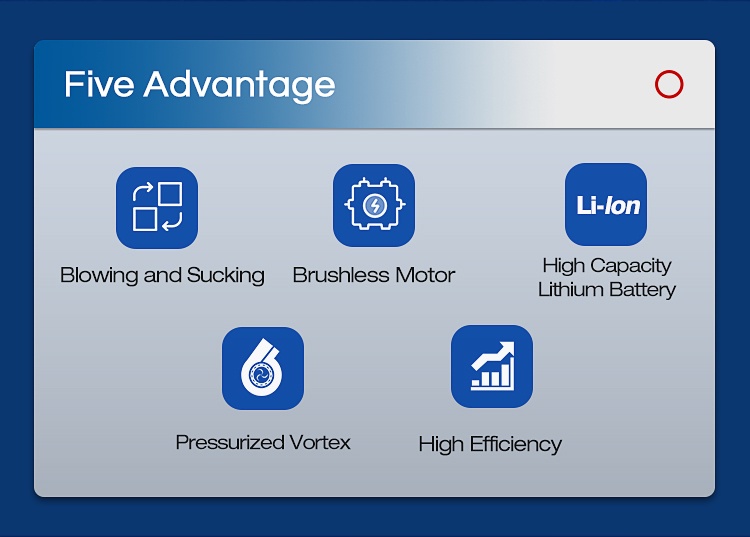 Five Advantage

Blowing and Sucking

Brushless Motor

Li-Ion

High Capacity Lithium Battery

Pressurized Vortex

High Efficiency